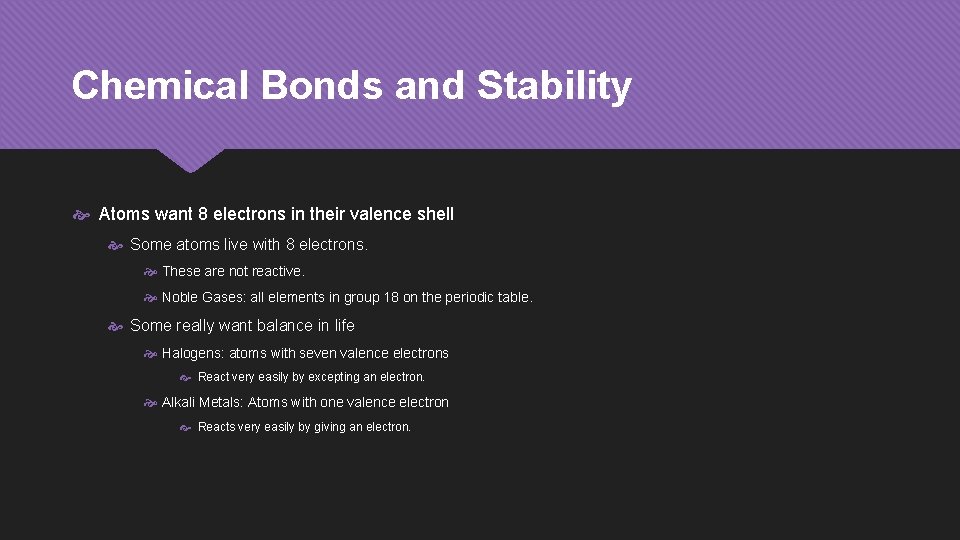 Chemical Bonds and Stability

Atoms want 8 electrons in their valence shell

Some atoms live with 8 electrons.

These are not reactive.

Noble Gases: all elements in group 18 on the periodic table.

Some really want balance in life

Halogens: atoms with seven valence electrons

React very easily by excepting an electron.

Alkali Metals: Atoms with one valence electron

Reacts very easily by giving an electron.